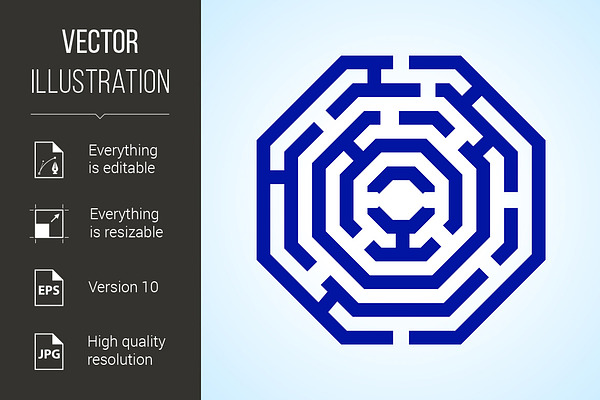 VECTOR
ILLUSTRATION

Everything is editable

Everything is resizable

EPS

Version 10

JPG

High quality resolution